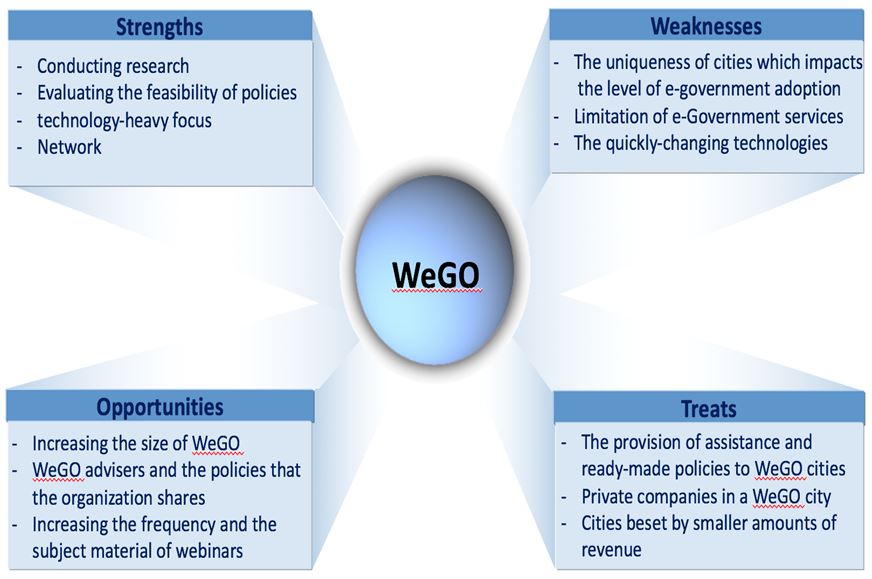 Strengths
- Conducting research
- Evaluating the feasibility of policies
- technology-heavy focus
- Network

Weaknesses
- The uniqueness of cities which impacts the level of e-government adoption
- Limitation of e-Government services
- The quickly-changing technologies

WeGO

Opportunities
- Increasing the size of WeGO
- WeGO advisers and the policies that the organization shares
- Increasing the frequency and the subject material of webinars

Treats
- The provision of assistance and ready-made policies to WeGO cities
- Private companies in a WeGO city
- Cities beset by smaller amounts of revenue